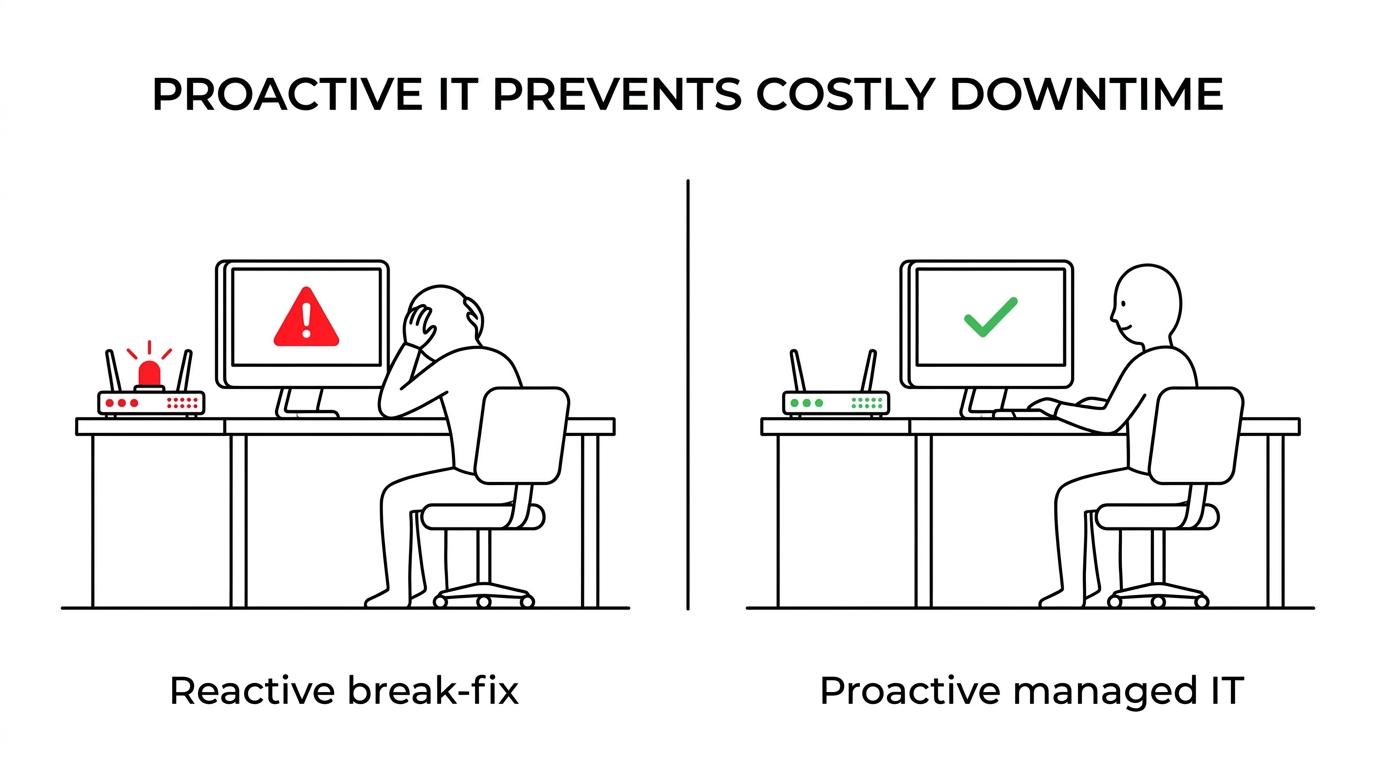 PROACTIVE IT PREVENTS COSTLY DOWNTIME

Reactive break-fix

Proactive managed IT